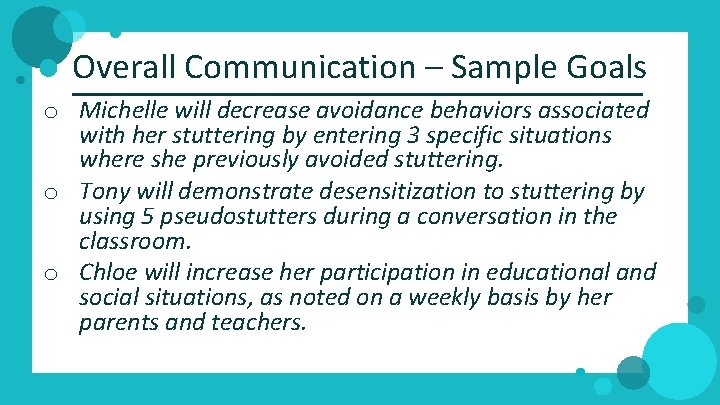 Overall Communication – Sample Goals

o Michelle will decrease avoidance behaviors associated with her stuttering by entering 3 specific situations where she previously avoided stuttering.

o Tony will demonstrate desensitization to stuttering by using 5 pseudostutters during a conversation in the classroom.

o Chloe will increase her participation in educational and social situations, as noted on a weekly basis by her parents and teachers.